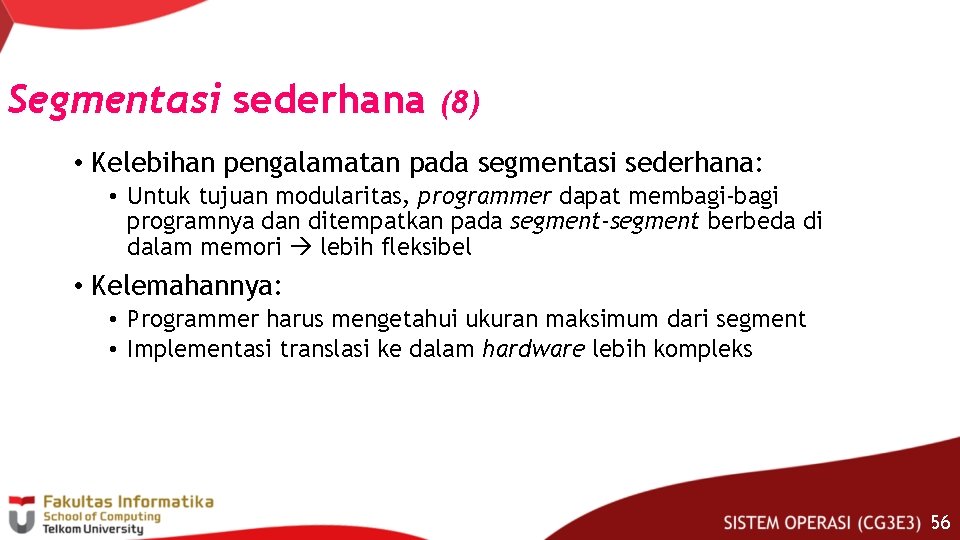 Segmentasi sederhana (8)

• Kelebihan pengalamatan pada segmentasi sederhana:
• Untuk tujuan modularitas, programmer dapat membagi-bagi programnya dan ditempatkan pada segment-segment berbeda di dalam memori → lebih fleksibel

• Kelemahannya:
• Programmer harus mengetahui ukuran maksimum dari segment
• Implementasi translasi ke dalam hardware lebih kompleks

Fakultas Informatika
School of Computing
Telkom University

SISTEM OPERASI (CG3E3) 56